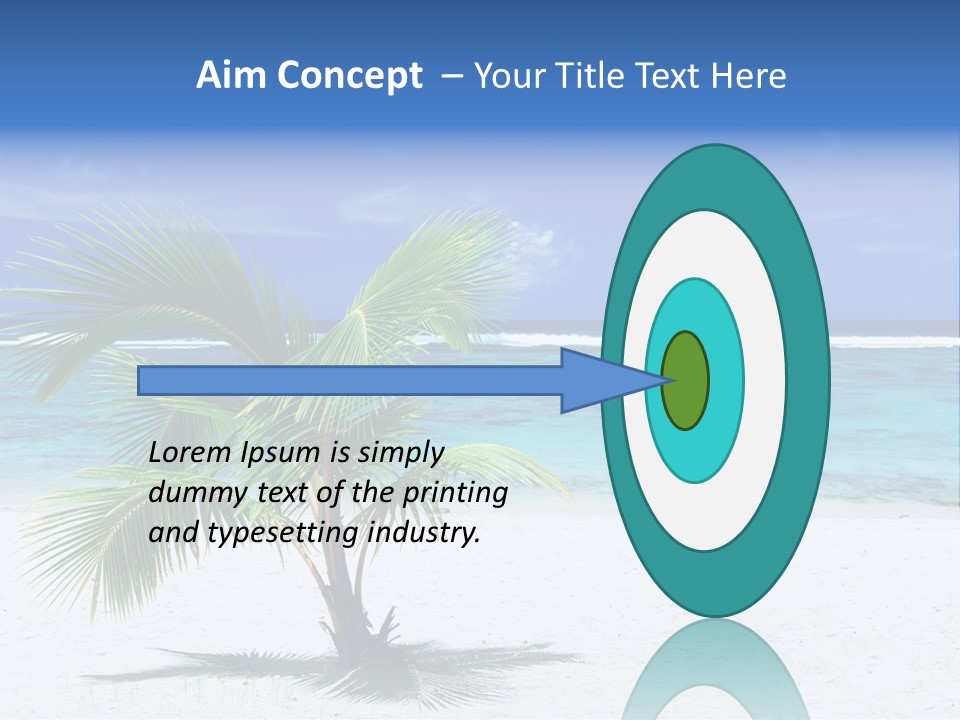 Aim Concept – Your Title Text Here

Lorem Ipsum is simply dummy text of the printing and typesetting industry.